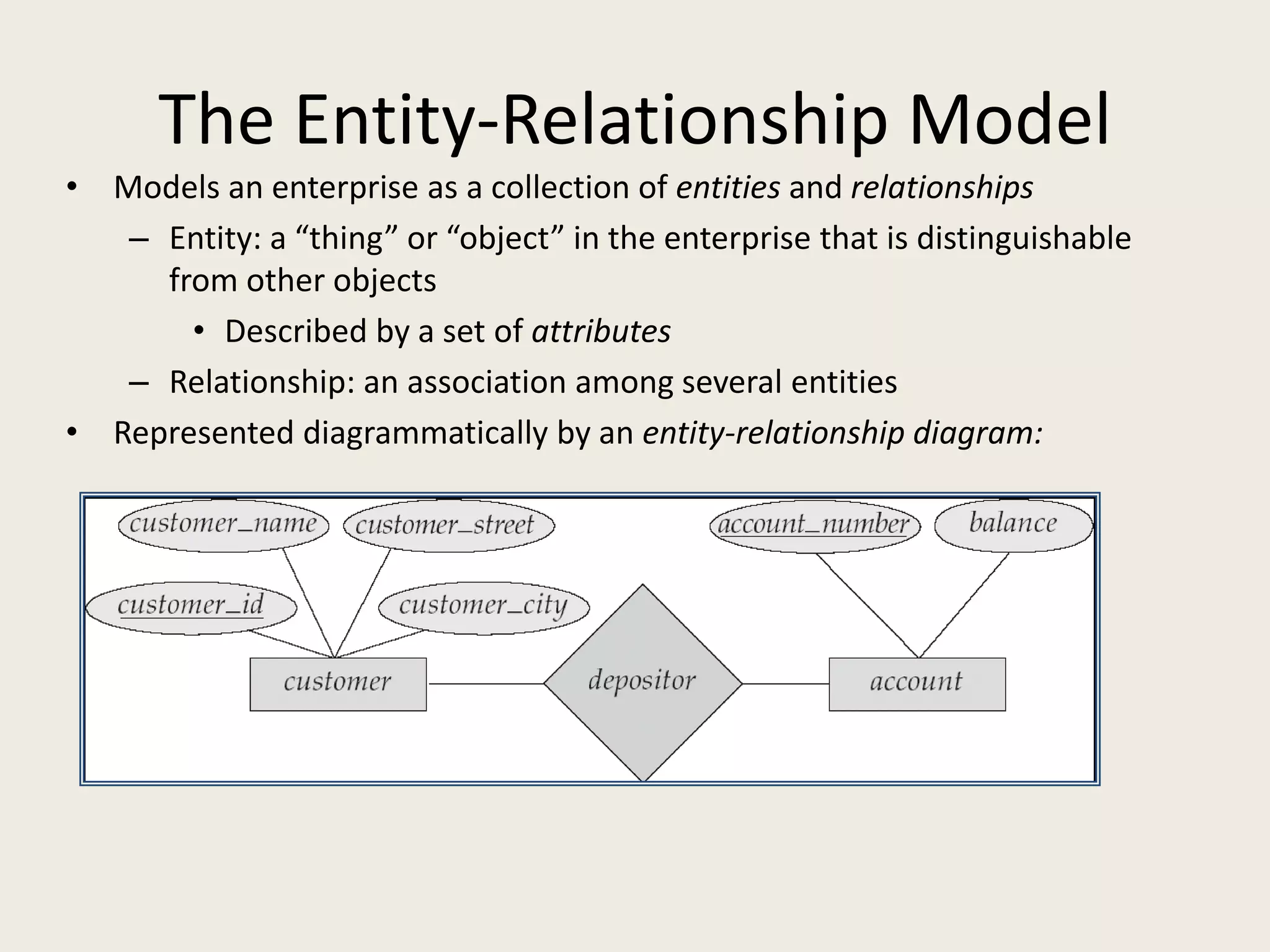 The Entity-Relationship Model

• Models an enterprise as a collection of entities and relationships
– Entity: a “thing” or “object” in the enterprise that is distinguishable from other objects
• Described by a set of attributes
– Relationship: an association among several entities
• Represented diagrammatically by an entity-relationship diagram:

customer_name
customer_street
account_number
balance
customer_id
customer_city
customer
depositor
account